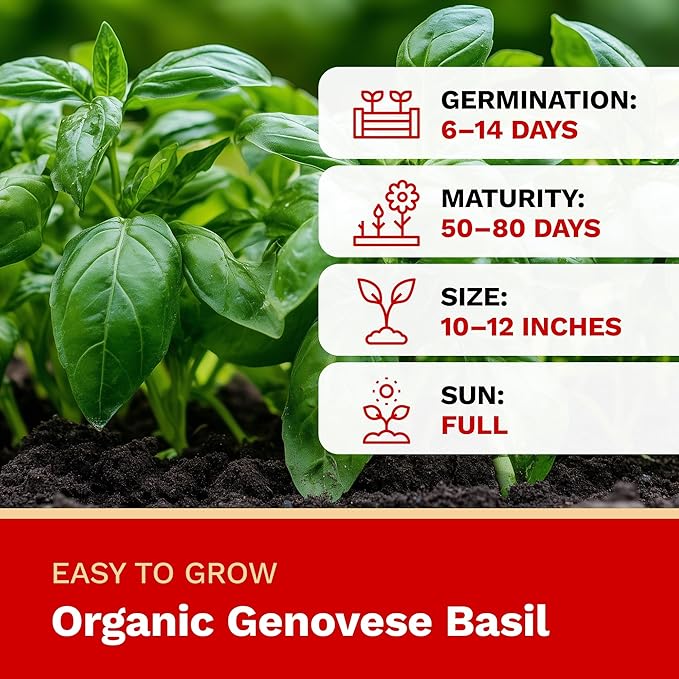 GERMINATION:
6–14 DAYS

MATURITY:
50–80 DAYS

SIZE:
10–12 INCHES

SUN:
FULL

EASY TO GROW
Organic Genovese Basil